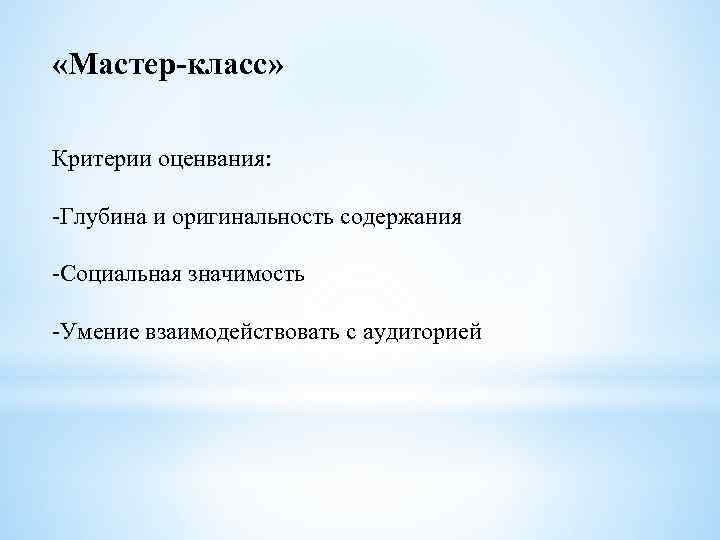 «Мастер-класс»

Критерии оценвания:

-Глубина и оригинальность содержания

-Социальная значимость

-Умение взаимодействовать с аудиторией